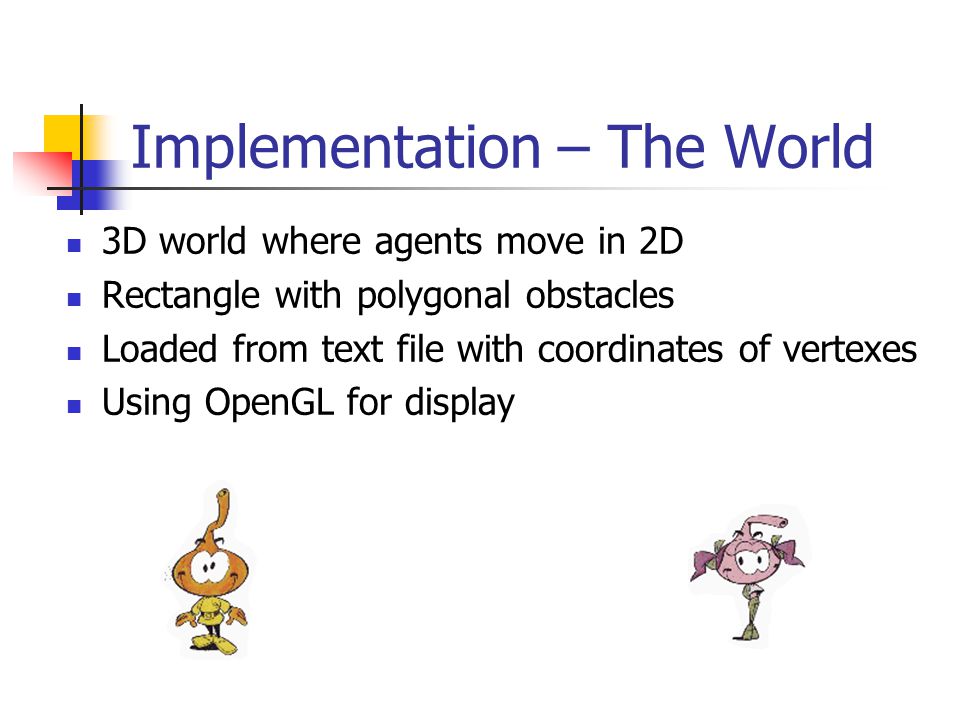 Implementation – The World

- 3D world where agents move in 2D
- Rectangle with polygonal obstacles
- Loaded from text file with coordinates of vertexes
- Using OpenGL for display